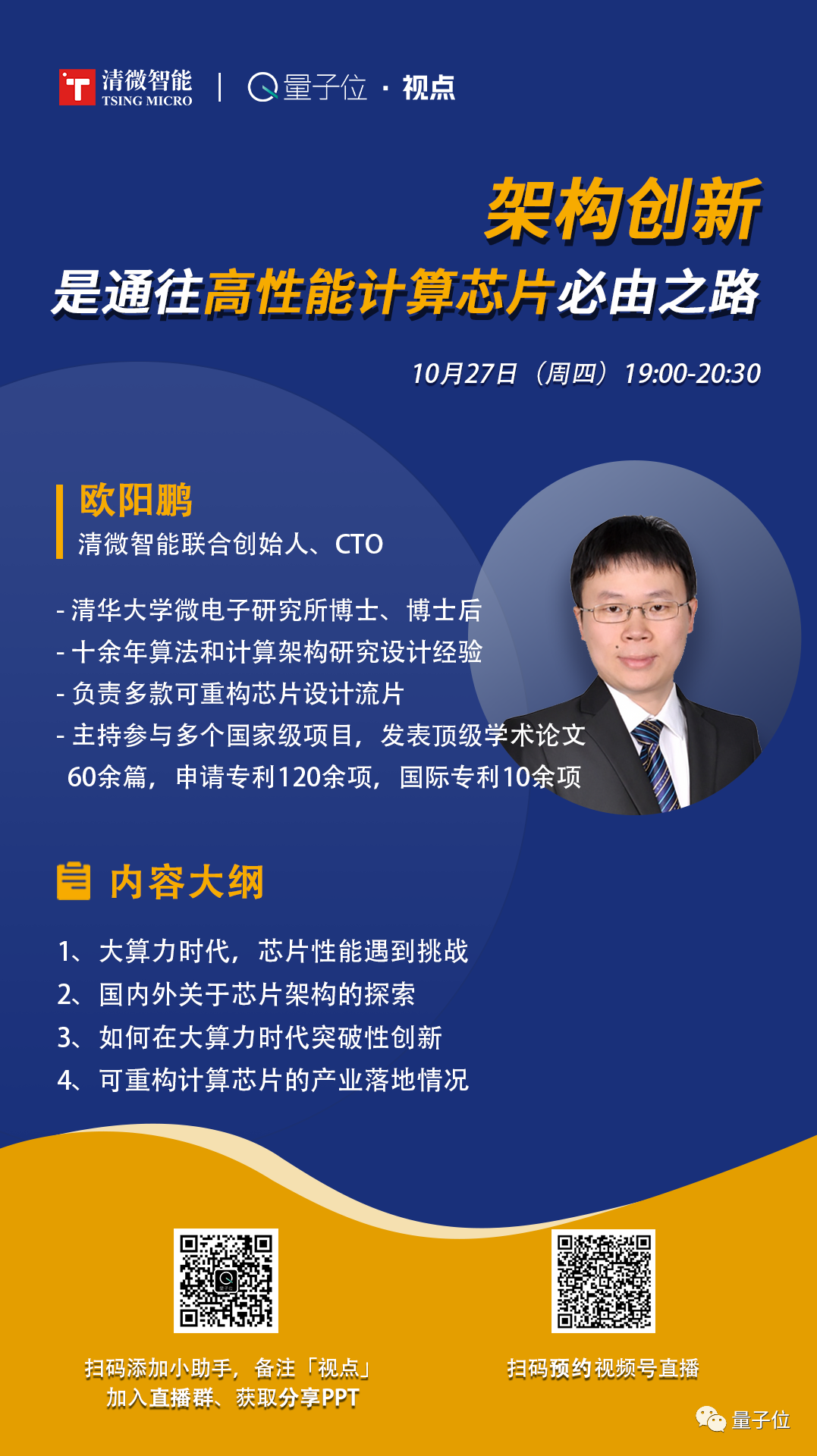 清微智能 TSING MICRO | 量子位 · 视点

架构创新
是通往高性能计算芯片必由之路

10月27日（周四）19:00-20:30

欧阳鹏
清微智能联合创始人、CTO

- 清华大学微电子研究所博士、博士后
- 十余年算法和计算架构研究设计经验
- 负责多款可重构芯片设计流片
- 主持参与多个国家级项目，发表顶级学术论文60余篇，申请专利120余项，国际专利10余项

内容大纲

1、大算力时代，芯片性能遇到挑战
2、国内外关于芯片架构的探索
3、如何在大算力时代突破性创新
4、可重构计算芯片的产业落地情况

扫码添加小助手，备注「视点」
加入直播群、获取分享PPT

扫码预约视频号直播

量子位